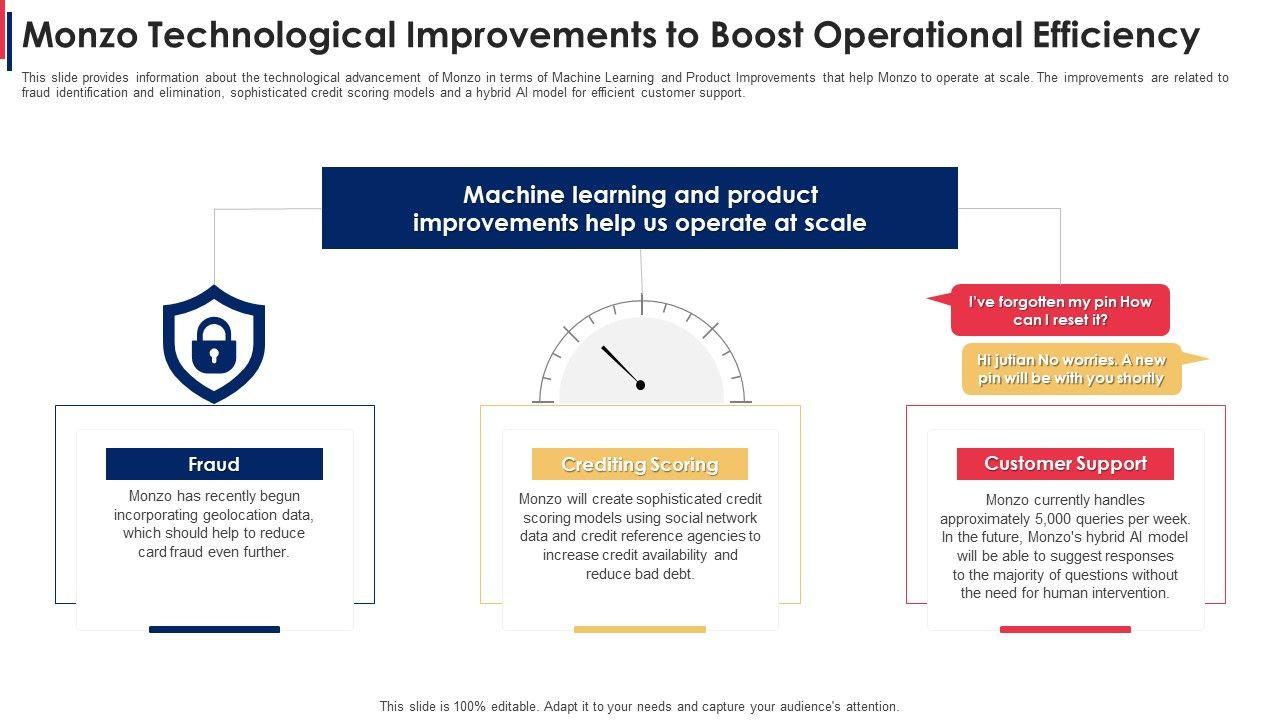 Monzo Technological Improvements to Boost Operational Efficiency

This slide provides information about the technological advancement of Monzo in terms of Machine Learning and Product Improvements that help Monzo to operate at scale. The improvements are related to fraud identification and elimination, sophisticated credit scoring models and a hybrid AI model for efficient customer support.

Machine learning and product improvements help us operate at scale

I've forgotten my pin How can I reset it?

Hi jutian No worries. A new pin will be with you shortly

Fraud

Monzo has recently begun incorporating geolocation data, which should help to reduce card fraud even further.

Crediting Scoring

Monzo will create sophisticated credit scoring models using social network data and credit reference agencies to increase credit availability and reduce bad debt.

Customer Support

Monzo currently handles approximately 5,000 queries per week. In the future, Monzo's hybrid AI model will be able to suggest responses to the majority of questions without the need for human intervention.

This slide is 100% editable. Adapt it to your needs and capture your audience's attention.